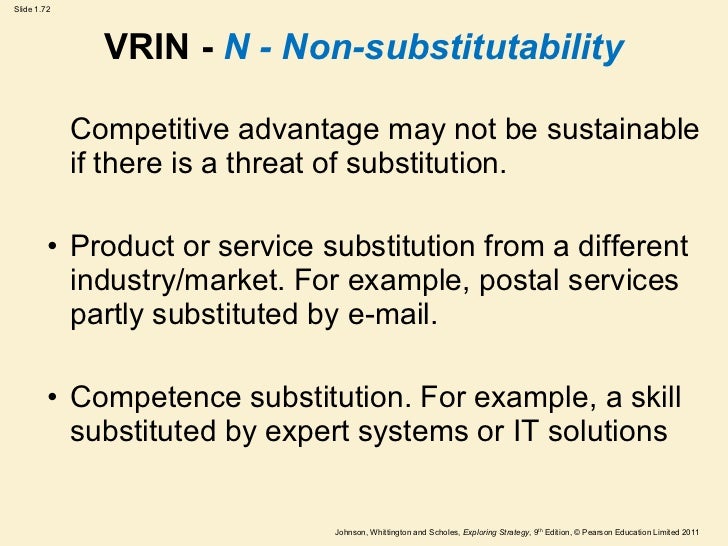 Slide 1.72

VRIN - N - Non-substitutability

Competitive advantage may not be sustainable if there is a threat of substitution.

• Product or service substitution from a different industry/market. For example, postal services partly substituted by e-mail.

• Competence substitution. For example, a skill substituted by expert systems or IT solutions

Johnson, Whittington and Scholes, Exploring Strategy, 9th Edition, © Pearson Education Limited 2011